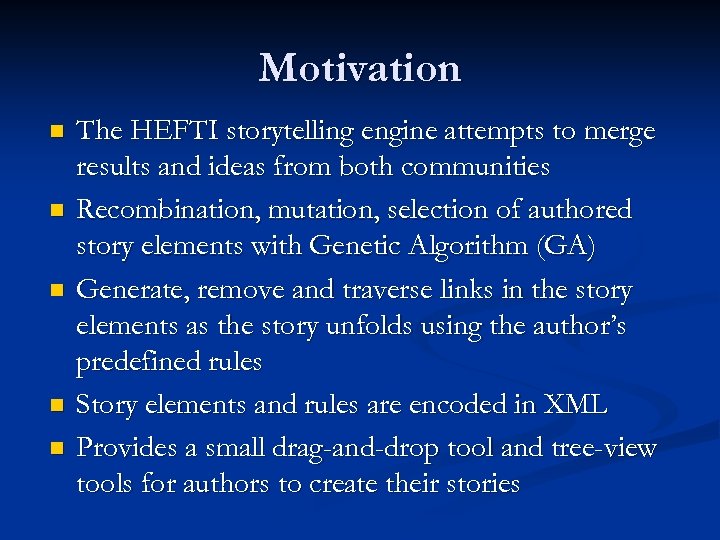 Motivation

- The HEFTI storytelling engine attempts to merge results and ideas from both communities
- Recombination, mutation, selection of authored story elements with Genetic Algorithm (GA)
- Generate, remove and traverse links in the story elements as the story unfolds using the author's predefined rules
- Story elements and rules are encoded in XML
- Provides a small drag-and-drop tool and tree-view tools for authors to create their stories